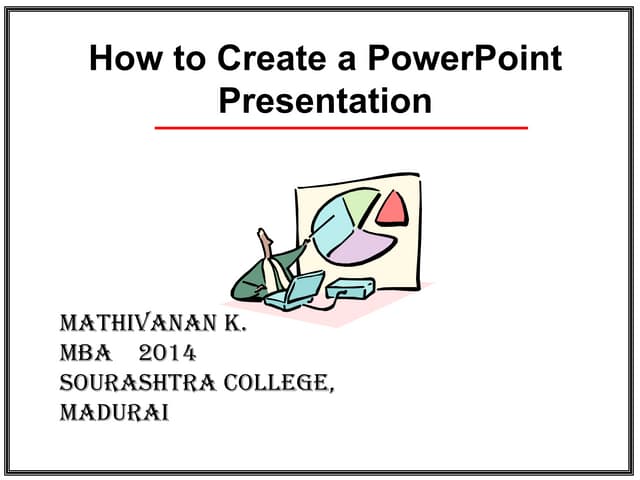 How to Create a PowerPoint Presentation

MATHIVANAN K.
MBA 2014
SOURASHTRA COLLEGE,
MADURAI